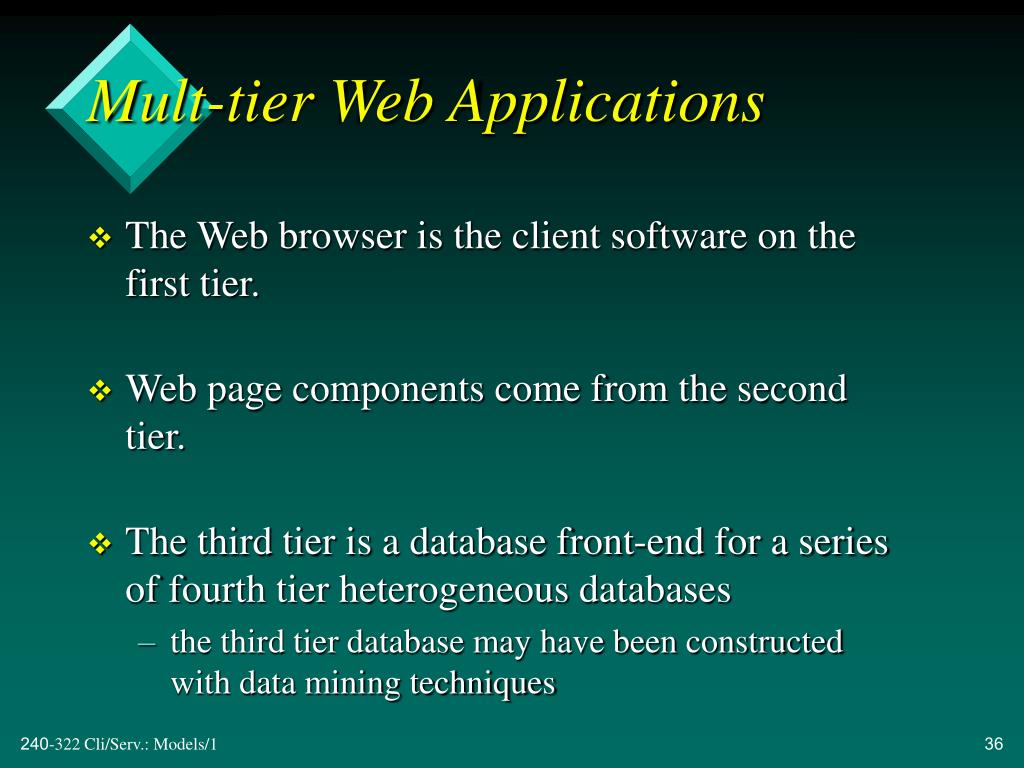 Mult-tier Web Applications

❖ The Web browser is the client software on the first tier.

❖ Web page components come from the second tier.

❖ The third tier is a database front-end for a series of fourth tier heterogeneous databases

– the third tier database may have been constructed with data mining techniques

240-322 Cli/Serv.: Models/1

36